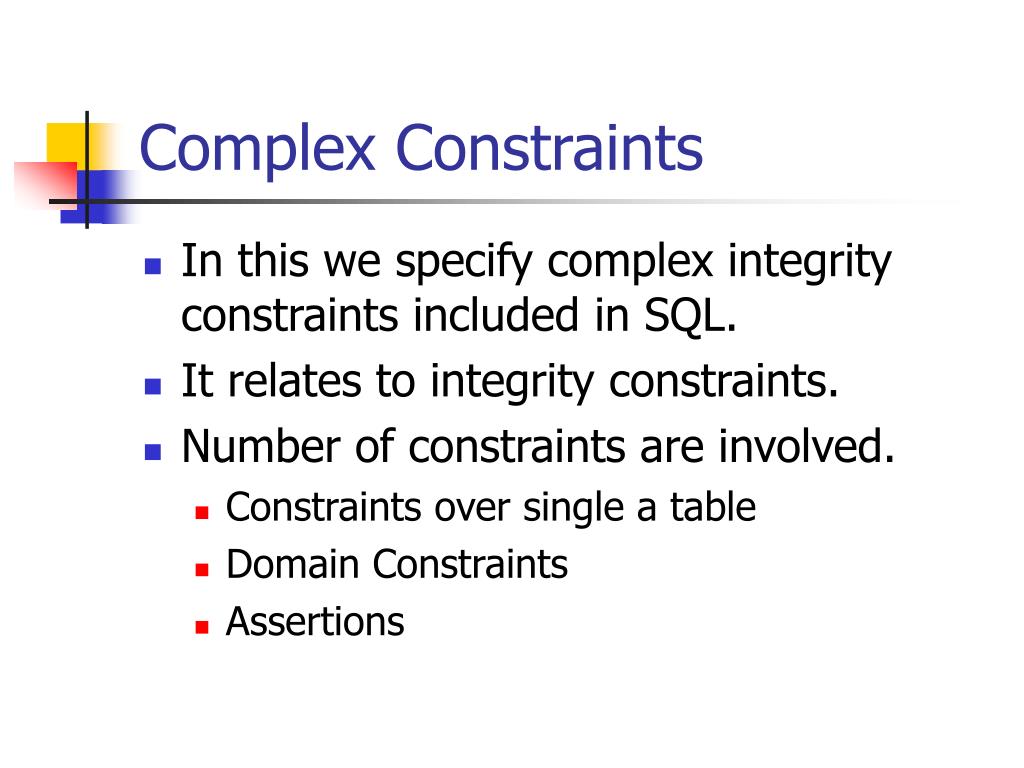 Complex Constraints

- In this we specify complex integrity constraints included in SQL.
- It relates to integrity constraints.
- Number of constraints are involved.
  - Constraints over single a table
  - Domain Constraints
  - Assertions